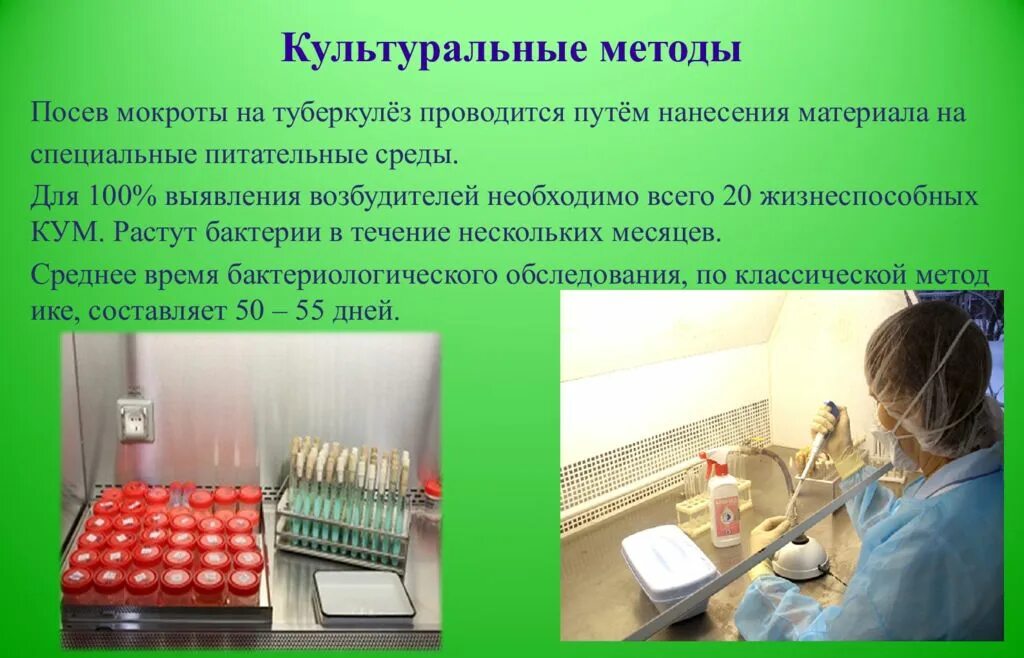 Культуральные методы

Посев мокроты на туберкулёз проводится путём нанесения материала на специальные питательные среды.

Для 100% выявления возбудителей необходимо всего 20 жизнеспособных КУМ. Растут бактерии в течение нескольких месяцев.

Среднее время бактериологического обследования, по классической метод ике, составляет 50 – 55 дней.